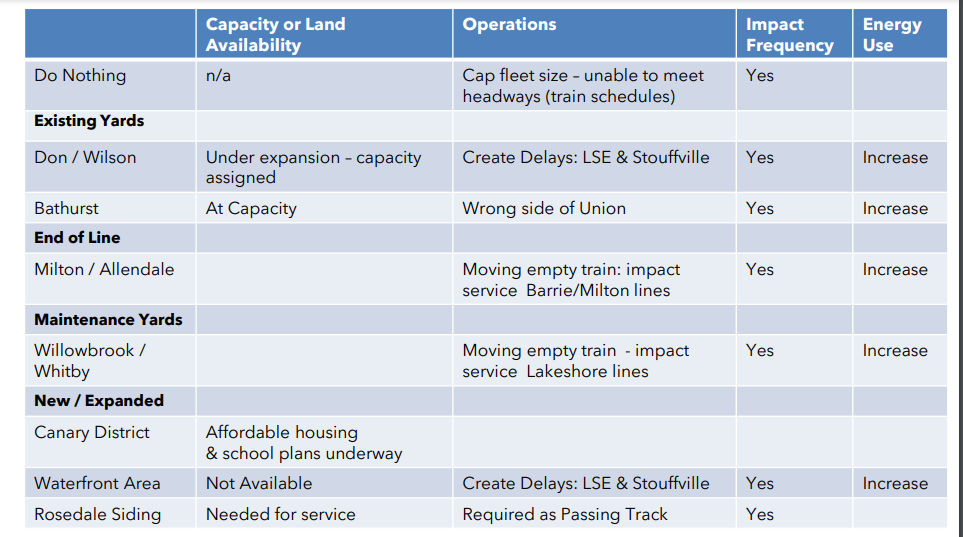 | | Capacity or Land Availability | Operations | Impact Frequency | Energy Use |
|---|---|---|---|---|
| Do Nothing | n/a | Cap fleet size – unable to meet headways (train schedules) | Yes | |
| **Existing Yards** | | | | |
| Don / Wilson | Under expansion – capacity assigned | Create Delays: LSE & Stouffville | Yes | Increase |
| Bathurst | At Capacity | Wrong side of Union | Yes | Increase |
| **End of Line** | | | | |
| Milton / Allendale | | Moving empty train: impact service Barrie/Milton lines | Yes | Increase |
| **Maintenance Yards** | | | | |
| Willowbrook / Whitby | | Moving empty train - impact service Lakeshore lines | Yes | Increase |
| **New / Expanded** | | | | |
| Canary District | Affordable housing & school plans underway | | | |
| Waterfront Area | Not Available | Create Delays: LSE & Stouffville | Yes | Increase |
| Rosedale Siding | Needed for service | Required as Passing Track | Yes | |